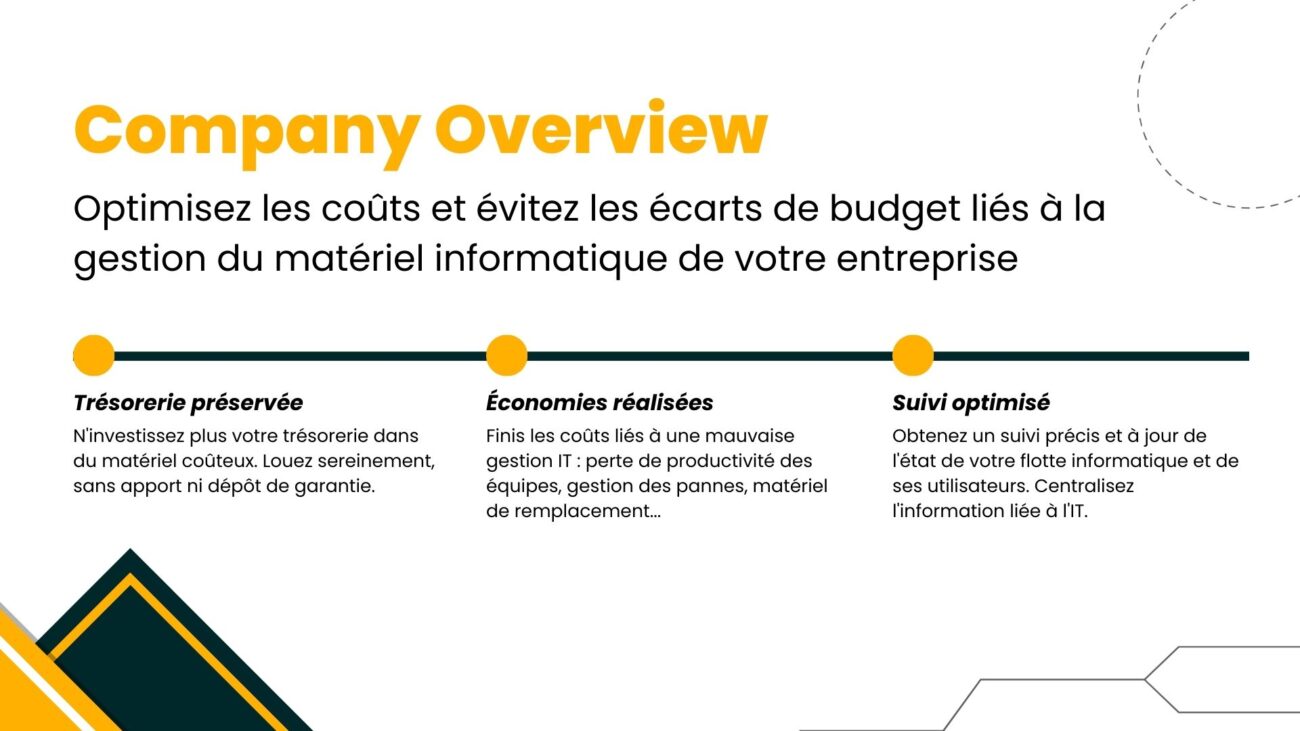 Company Overview

Optimisez les coûts et évitez les écarts de budget liés à la gestion du matériel informatique de votre entreprise

Trésorerie préservée

N'investissez plus votre trésorerie dans du matériel coûteux. Louez sereinement, sans apport ni dépôt de garantie.

Économies réalisées

Finis les coûts liés à une mauvaise gestion IT : perte de productivité des équipes, gestion des pannes, matériel de remplacement...

Suivi optimisé

Obtenez un suivi précis et à jour de l'état de votre flotte informatique et de ses utilisateurs. Centralisez l'information liée à l'IT.